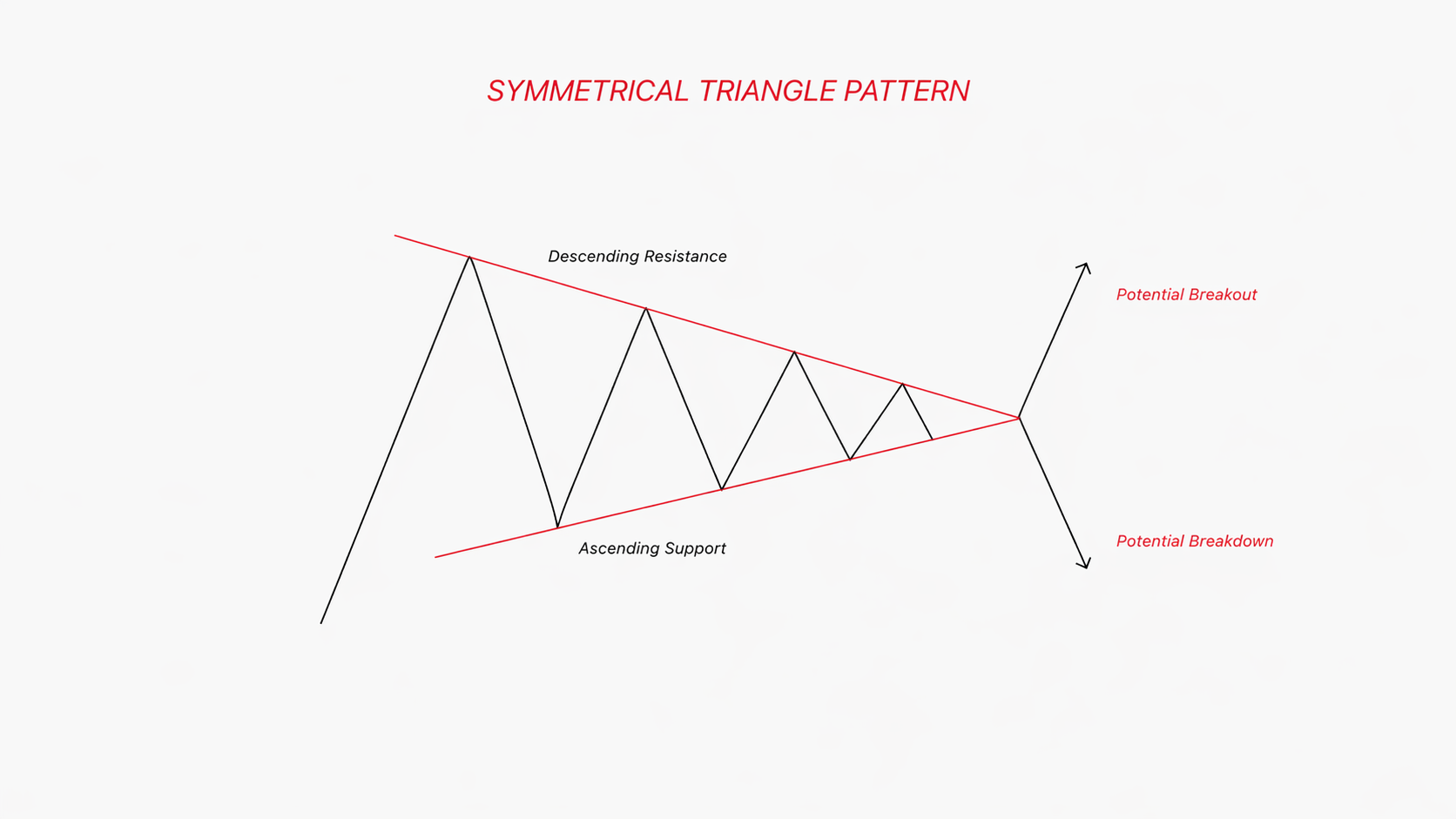 SYMMETRICAL TRIANGLE PATTERN

Descending Resistance

Potential Breakout

Ascending Support

Potential Breakdown